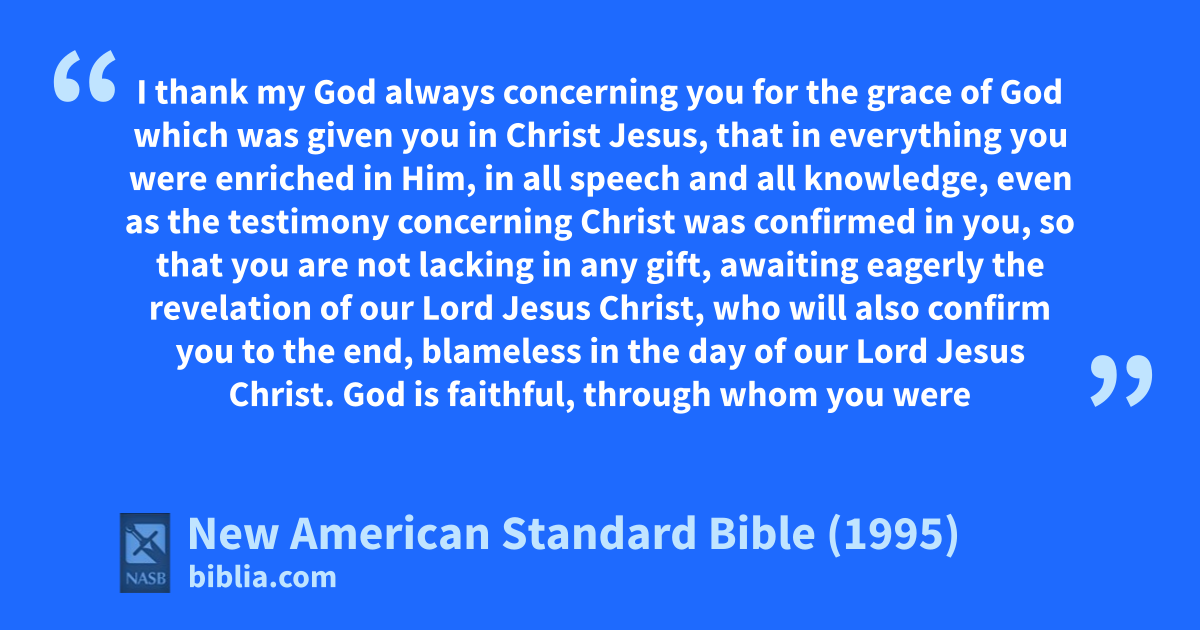 “ I thank my God always concerning you for the grace of God which was given you in Christ Jesus, that in everything you were enriched in Him, in all speech and all knowledge, even as the testimony concerning Christ was confirmed in you, so that you are not lacking in any gift, awaiting eagerly the revelation of our Lord Jesus Christ, who will also confirm you to the end, blameless in the day of our Lord Jesus Christ. God is faithful, through whom you were ”

NASB

New American Standard Bible (1995)
biblia.com